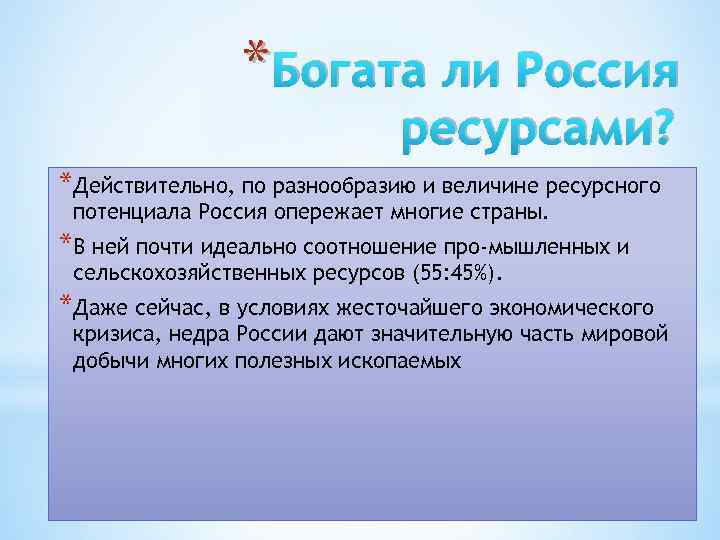 *Богата ли Россия ресурсами?

*Действительно, по разнообразию и величине ресурсного потенциала Россия опережает многие страны.

*В ней почти идеально соотношение про-мышленных и сельскохозяйственных ресурсов (55:45%).

*Даже сейчас, в условиях жесточайшего экономического кризиса, недра России дают значительную часть мировой добычи многих полезных ископаемых